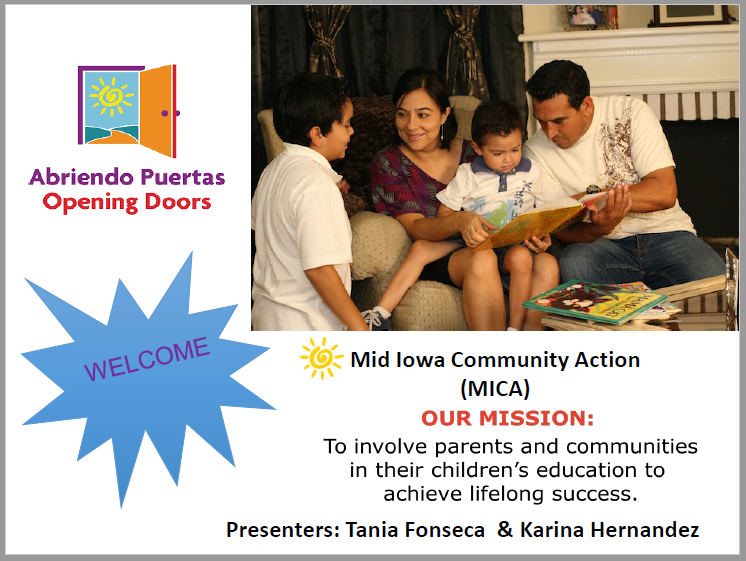 Abriendo Puertas
Opening Doors

WELCOME

Mid Iowa Community Action (MICA)

OUR MISSION:
To involve parents and communities in their children's education to achieve lifelong success.

Presenters: Tania Fonseca & Karina Hernandez